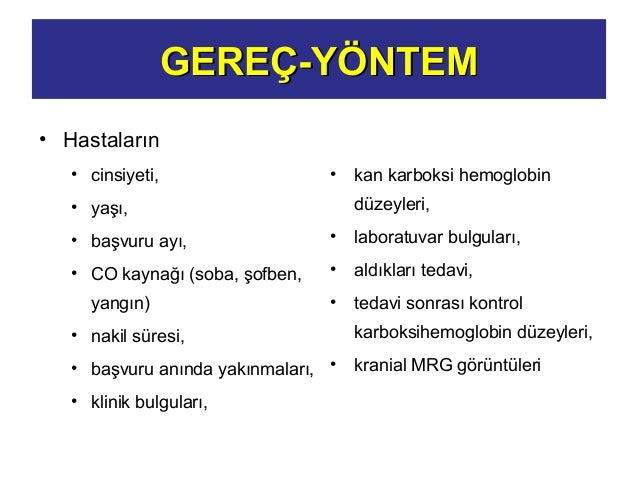 GEREÇ-YÖNTEM

• Hastaların
  • cinsiyeti,
  • yaşı,
  • başvuru ayı,
  • CO kaynağı (soba, şofben, yangın)
  • nakil süresi,
  • başvuru anında yakınmaları,
  • klinik bulguları,

  • kan karboksi hemoglobin düzeyleri,
  • laboratuvar bulguları,
  • aldıkları tedavi,
  • tedavi sonrası kontrol karboksihemoglobin düzeyleri,
  • kranial MRG görüntüleri